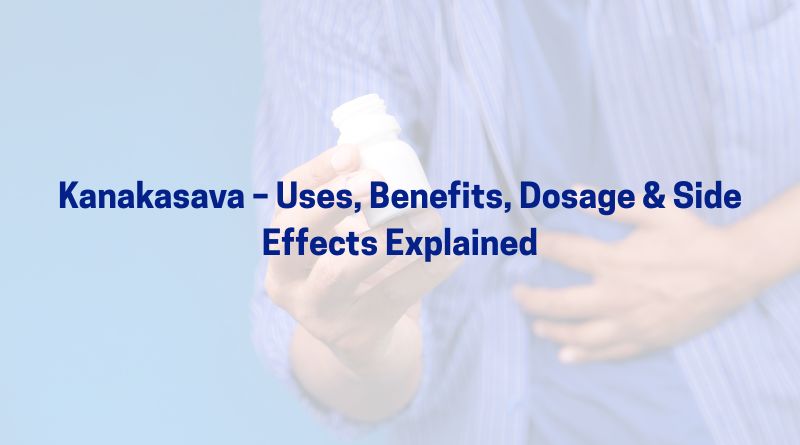 Kanakasava – Uses, Benefits, Dosage & Side Effects Explained